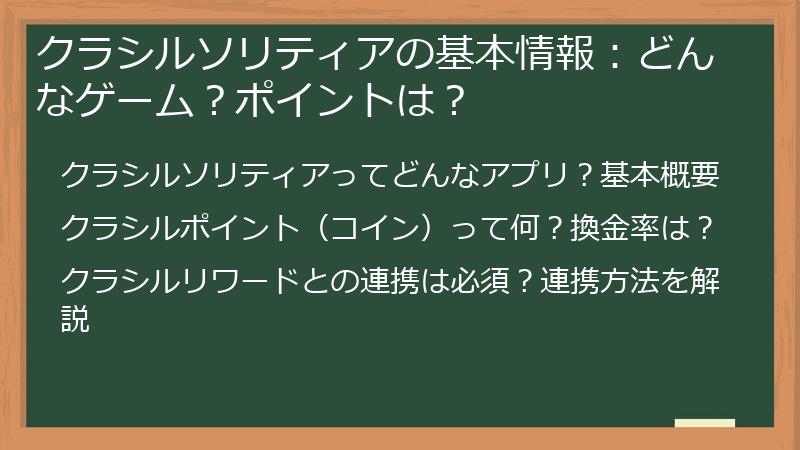 クラシルソリティアの基本情報：どんなゲーム？ポイントは？

クラシルソリティアってどんなアプリ？基本概要

クラシルポイント（コイン）って何？換金率は？

クラシルリワードとの連携は必須？連携方法を解説